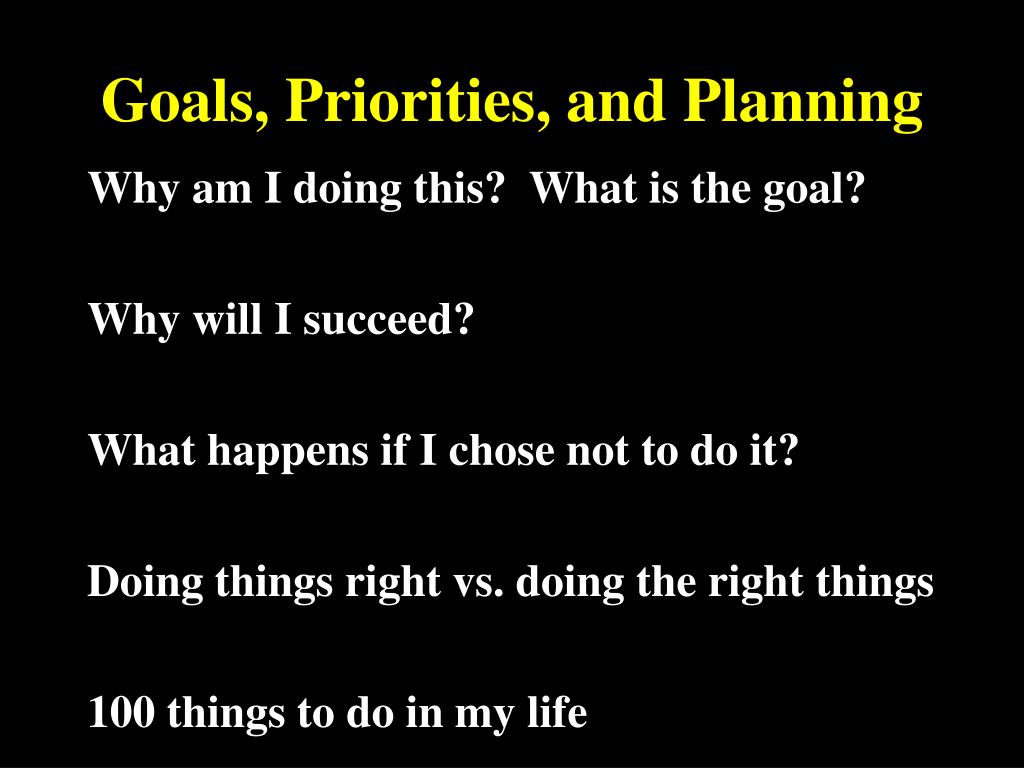 Goals, Priorities, and Planning

Why am I doing this? What is the goal?

Why will I succeed?

What happens if I chose not to do it?

Doing things right vs. doing the right things

100 things to do in my life